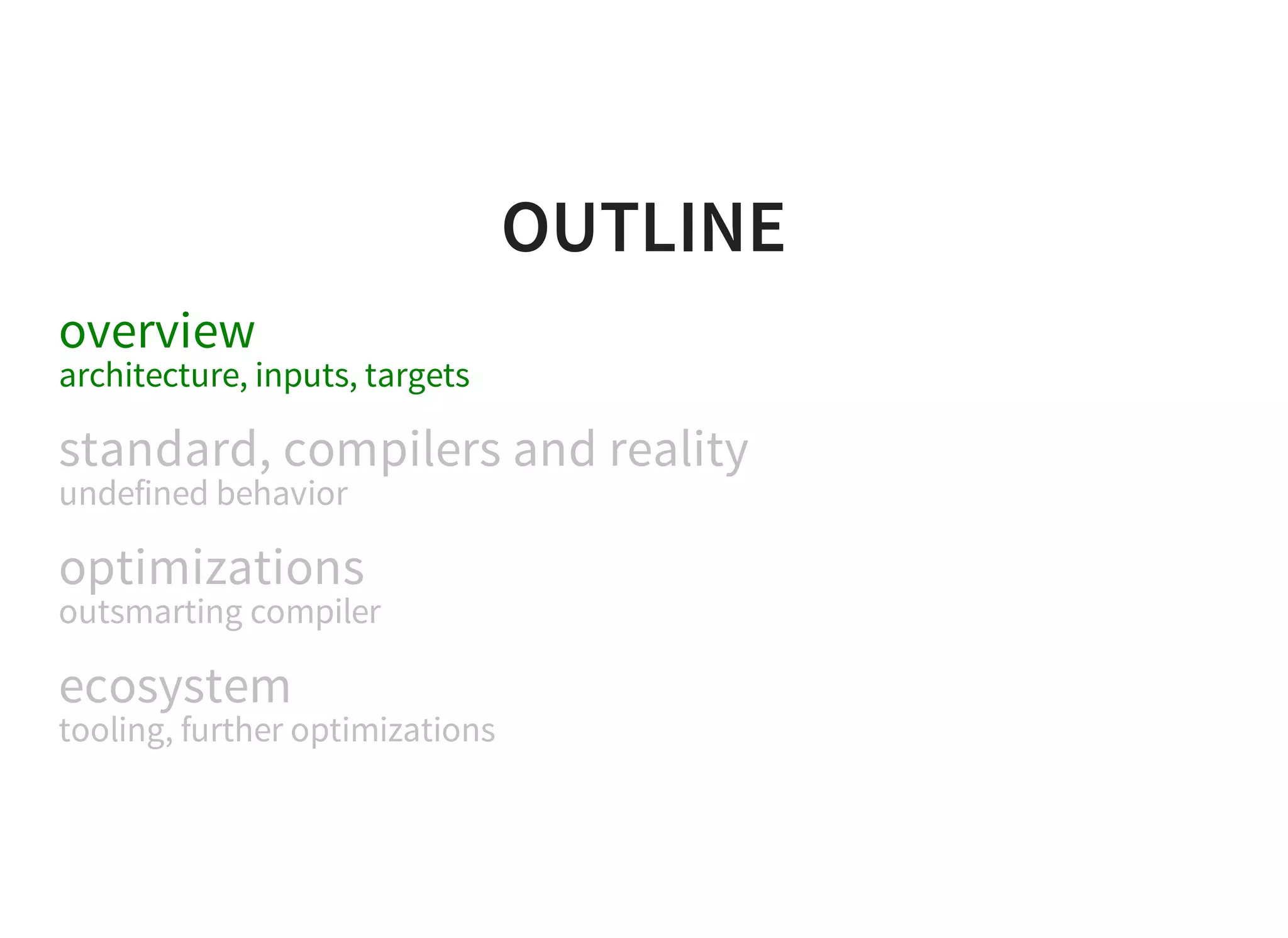 OUTLINE

overview
architecture, inputs, targets

standard, compilers and reality
undefined behavior

optimizations
outsmarting compiler

ecosystem
tooling, further optimizations